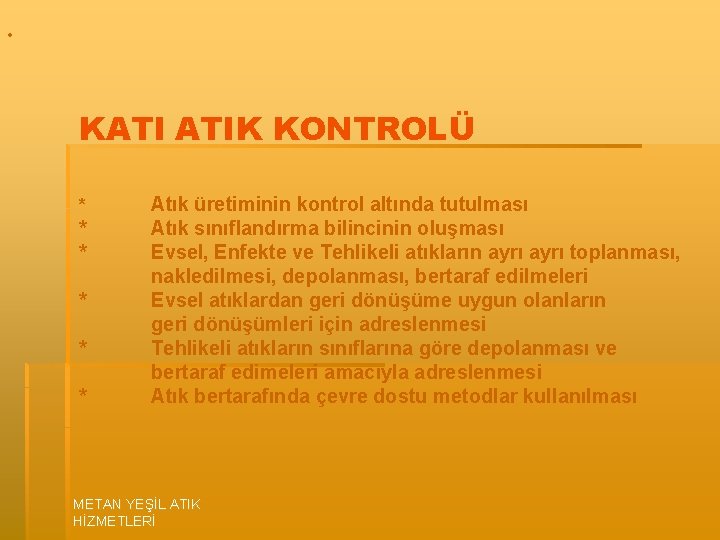 KATI ATIK KONTROLÜ

* Atık üretiminin kontrol altında tutulması
* Atık sınıflandırma bilincinin oluşması
* Evsel, Enfekte ve Tehlikeli atıkların ayrı ayrı toplanması, nakledilmesi, depolanması, bertaraf edilmeleri
* Evsel atıklardan geri dönüşüme uygun olanların geri dönüşümleri için adreslenmesi
* Tehlikeli atıkların sınıflarına göre depolanması ve bertaraf edimeleri amacıyla adreslenmesi
* Atık bertarafında çevre dostu metodlar kullanılması

METAN YEŞİL ATIK HİZMETLERİ